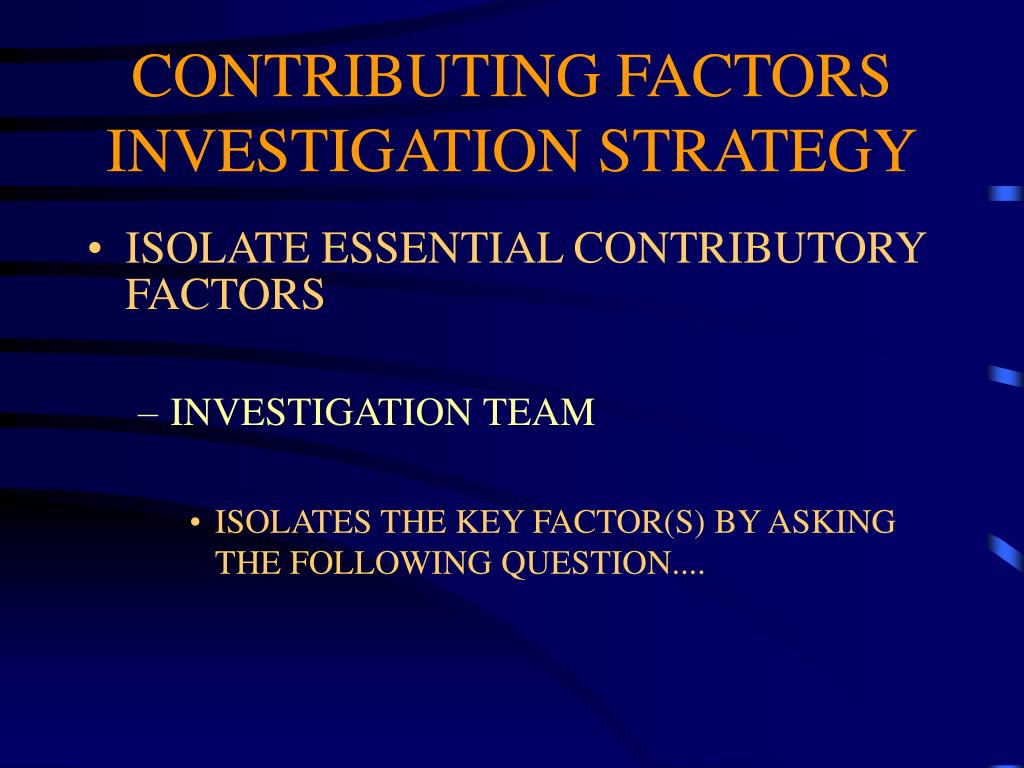 CONTRIBUTING FACTORS INVESTIGATION STRATEGY

• ISOLATE ESSENTIAL CONTRIBUTORY FACTORS

– INVESTIGATION TEAM

• ISOLATES THE KEY FACTOR(S) BY ASKING THE FOLLOWING QUESTION....